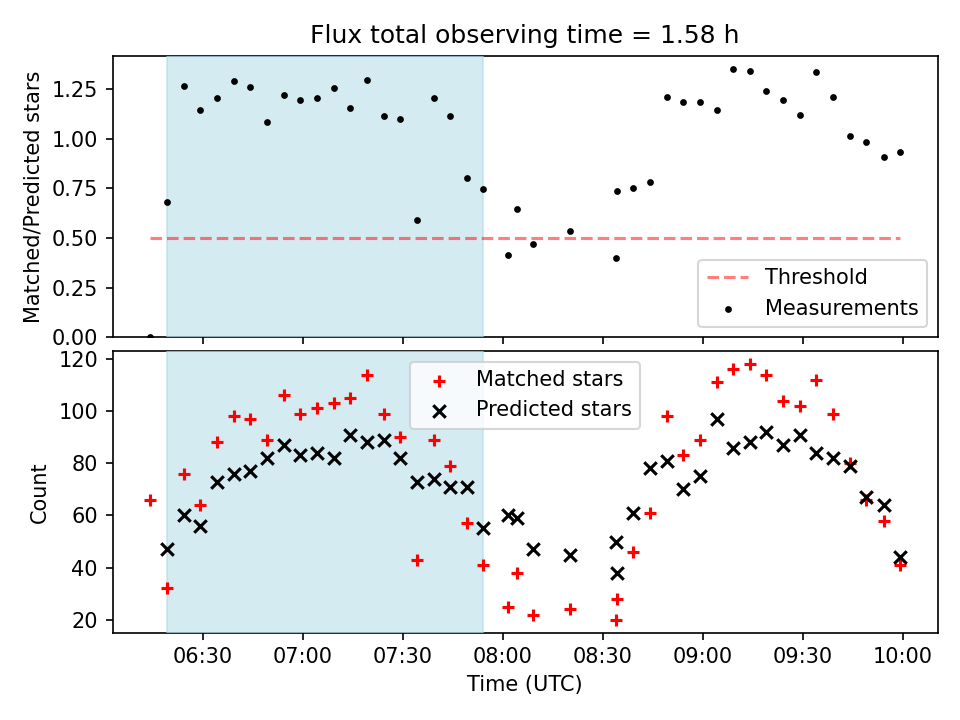 Flux total observing time = 1.58 h

Matched/Predicted stars

1.25
1.00
0.75
0.50
0.25
0.00

Threshold
Measurements

Count

120
100
80
60
40
20

Matched stars
Predicted stars

06:30
07:00
07:30
08:00
08:30
09:00
09:30
10:00

Time (UTC)